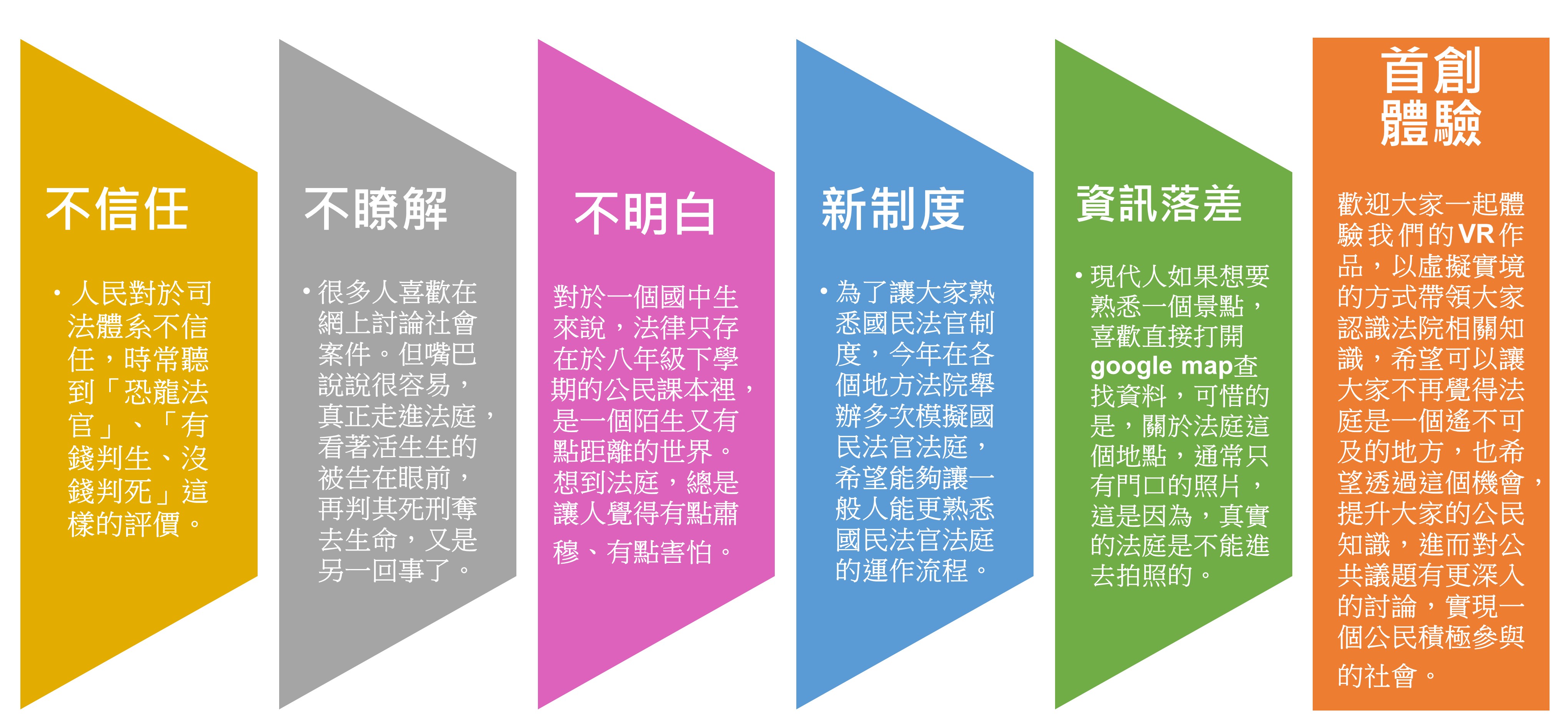 不信任

• 人民對於司法體系不信任，時常聽到「恐龍法官」、「有錢判生、沒錢判死」這樣的評價。

不瞭解

• 很多人喜歡在網上討論社會案件。但嘴巴說說很容易，真正走進法庭，看著活生生的被告在眼前，再判其死刑奪去生命，又是另一回事了。

不明白

對於一個國中生來說，法律只存在於八年級下學期的公民課本裡，是一個陌生又有點距離的世界。想到法庭，總是讓人覺得有點肅穆、有點害怕。

新制度

• 為了讓大家熟悉國民法官制度，今年在各個地方法院舉辦多次模擬國民法官法庭，希望能夠讓一般人能更熟悉國民法官法庭的運作流程。

資訊落差

• 現代人如果想要熟悉一個景點，喜歡直接打開google map查找資料，可惜的是，關於法庭這個地點，通常只有門口的照片，這是因為，真實的法庭是不能進去拍照的。

首創體驗

歡迎大家一起體驗我們的VR作品，以虛擬實境的方式帶領大家認識法院相關知識，希望可以讓大家不再覺得法庭是一個遙不可及的地方，也希望透過這個機會，提升大家的公民知識，進而對公共議題有更深入的討論，實現一個公民積極參與的社會。